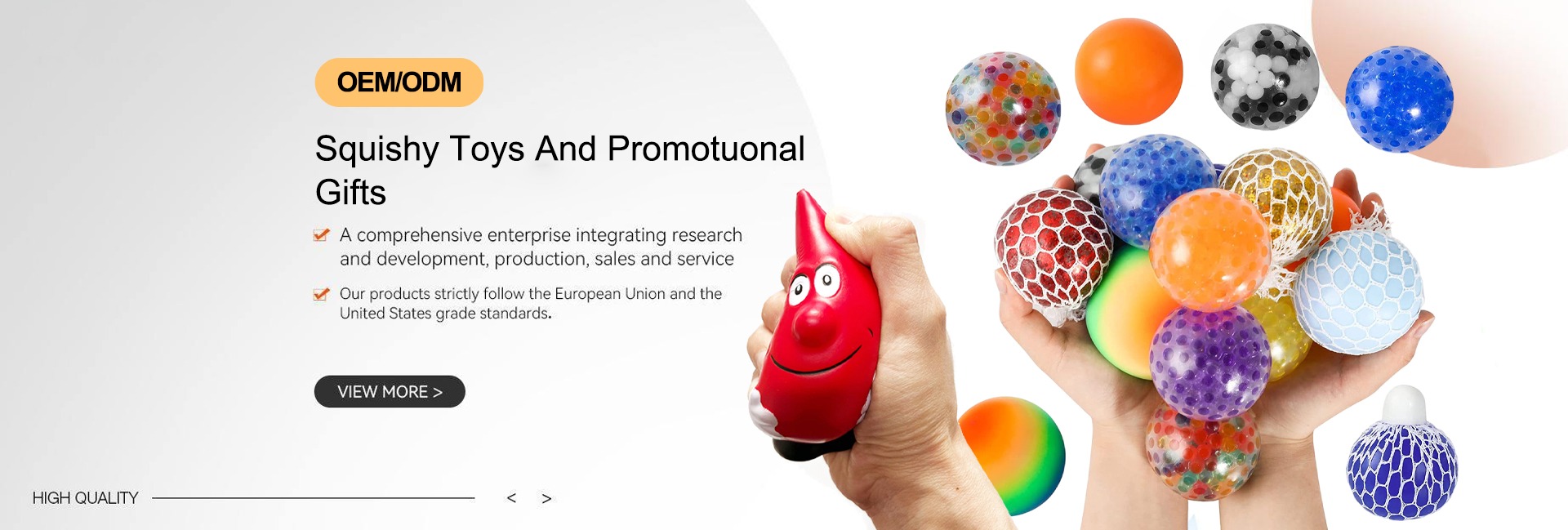 OEM/ODM

Squishy Toys And Promotuonal Gifts

A comprehensive enterprise integrating research and development, production, sales and service

Our products strictly follow the European Union and the United States grade standards.

VIEW MORE >

HIGH QUALITY

< >